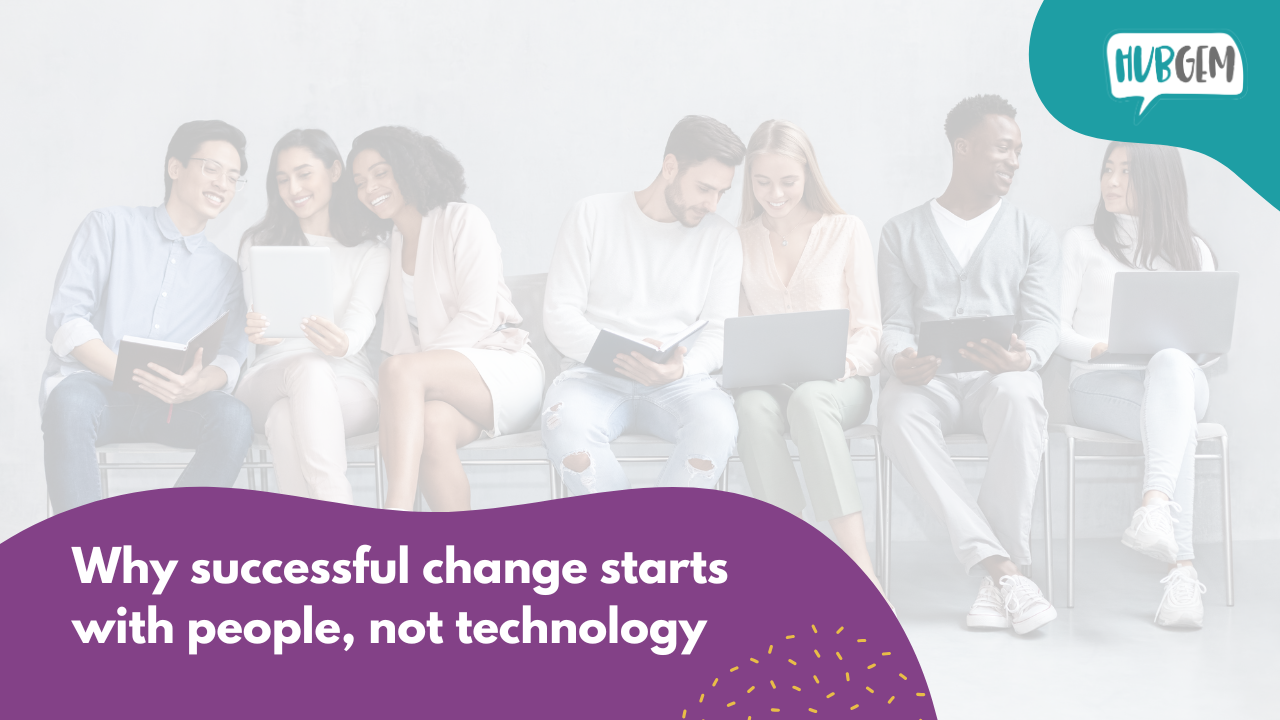 HUBGEM

Why successful change starts with people, not technology